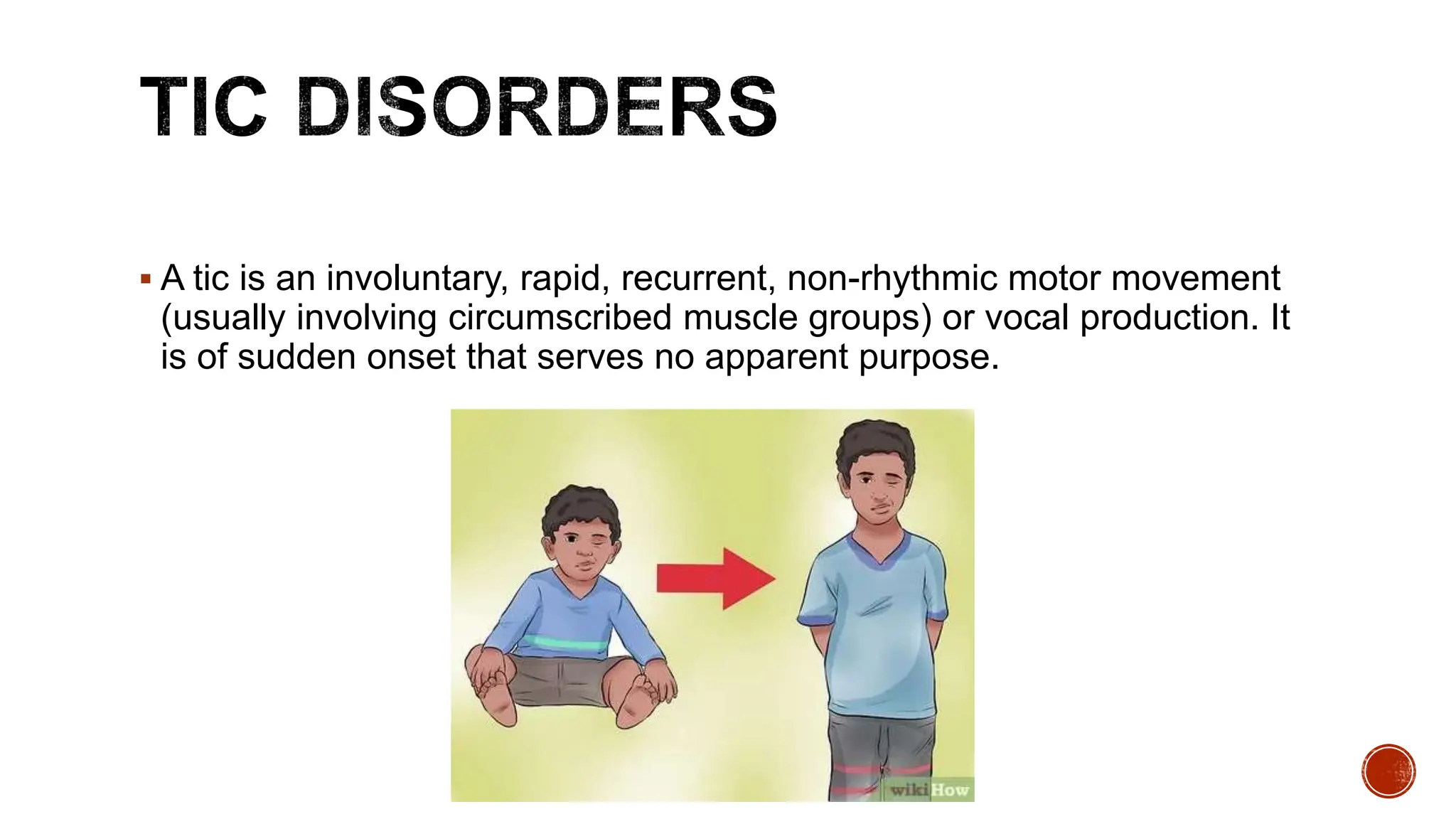 TIC DISORDERS

▪ A tic is an involuntary, rapid, recurrent, non-rhythmic motor movement (usually involving circumscribed muscle groups) or vocal production. It is of sudden onset that serves no apparent purpose.

wikiHow